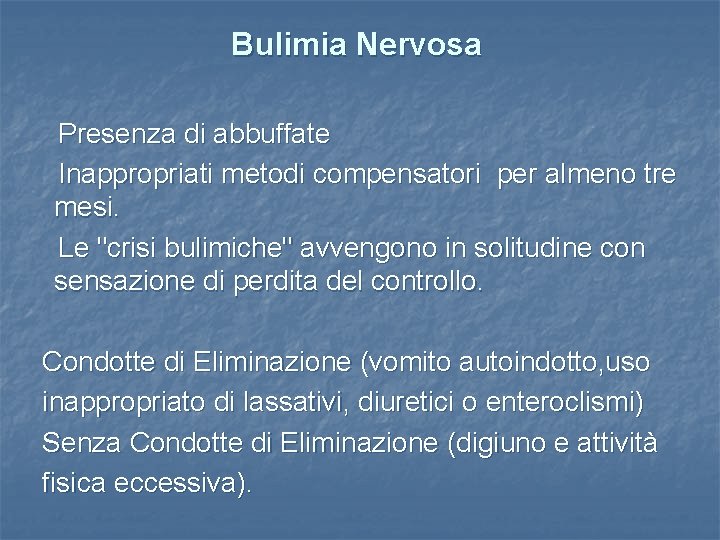 Bulimia Nervosa

Presenza di abbuffate

Inappropriati metodi compensatori  per almeno tre mesi.

Le "crisi bulimiche" avvengono in solitudine con sensazione di perdita del controllo.

Condotte di Eliminazione (vomito autoindotto,uso inappropriato di lassativi, diuretici o enteroclismi)
Senza Condotte di Eliminazione (digiuno e attività fisica eccessiva).